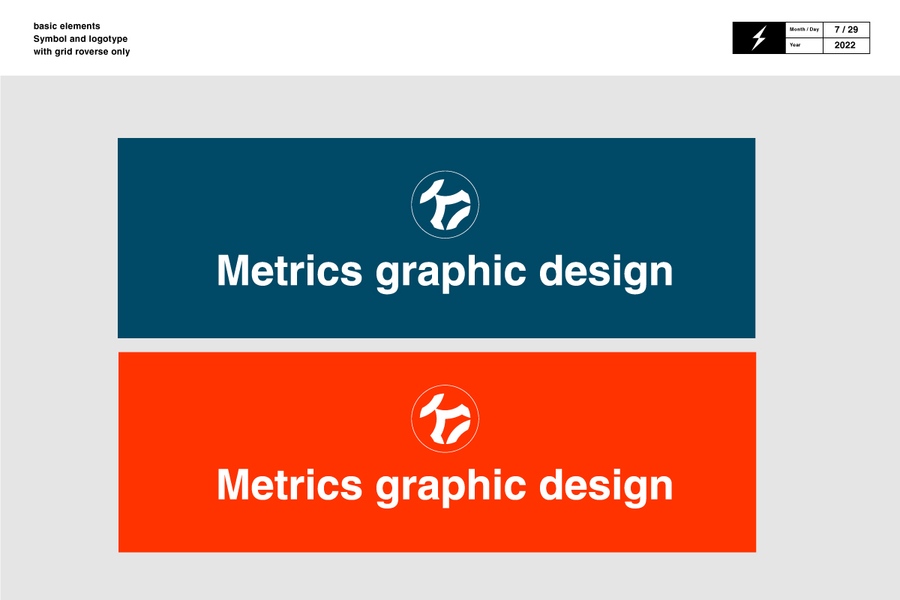 basic elements
Symbol and logotype
with grid roverse only

| Month / Day | 7 / 29 |
|---|---|
| Year | 2022 |

Metrics graphic design

Metrics graphic design